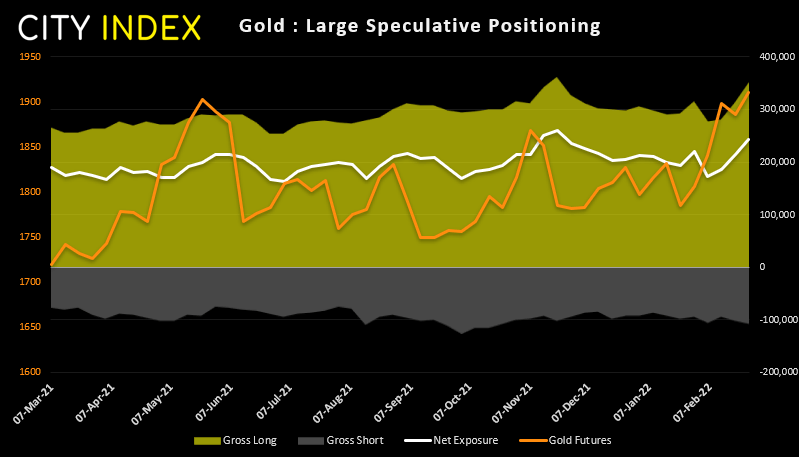 CITY INDEX Gold : Large Speculative Positioning

1950
1900
1850
1800
1750
1700
1650
1600

400,000
300,000
200,000
100,000
0
-100,000
-200,000

07-Mar-21
07-Apr-21
07-May-21
07-Jun-21
07-Jul-21
07-Aug-21
07-Sep-21
07-Oct-21
07-Nov-21
07-Dec-21
07-Jan-22
07-Feb-22

Gross Long
Gross Short
Net Exposure
Gold Futures